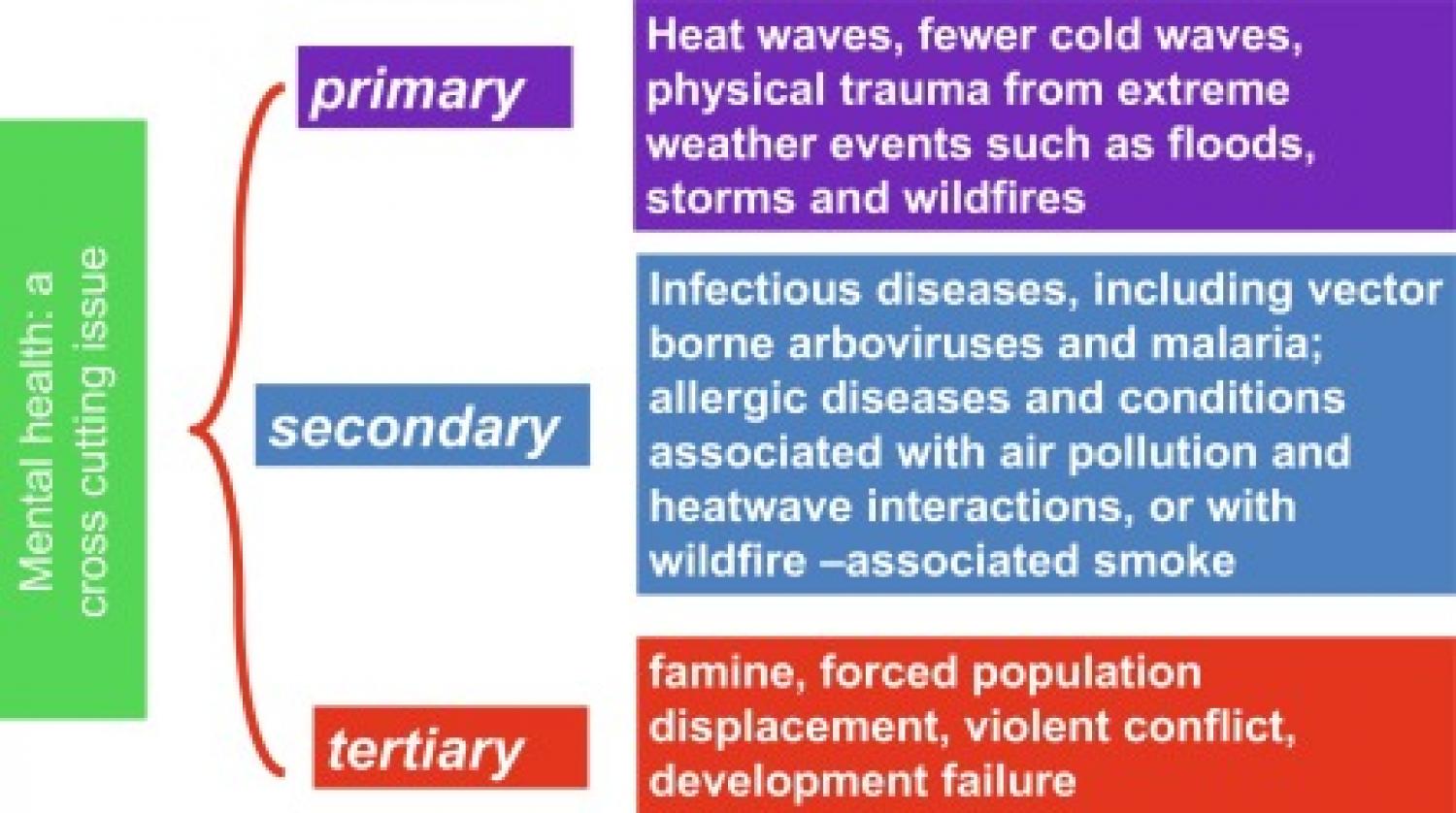 Mental health: a cross cutting issue

primary

Heat waves, fewer cold waves, physical trauma from extreme weather events such as floods, storms and wildfires

secondary

Infectious diseases, including vector borne arboviruses and malaria; allergic diseases and conditions associated with air pollution and heatwave interactions, or with wildfire –associated smoke

tertiary

famine, forced population displacement, violent conflict, development failure